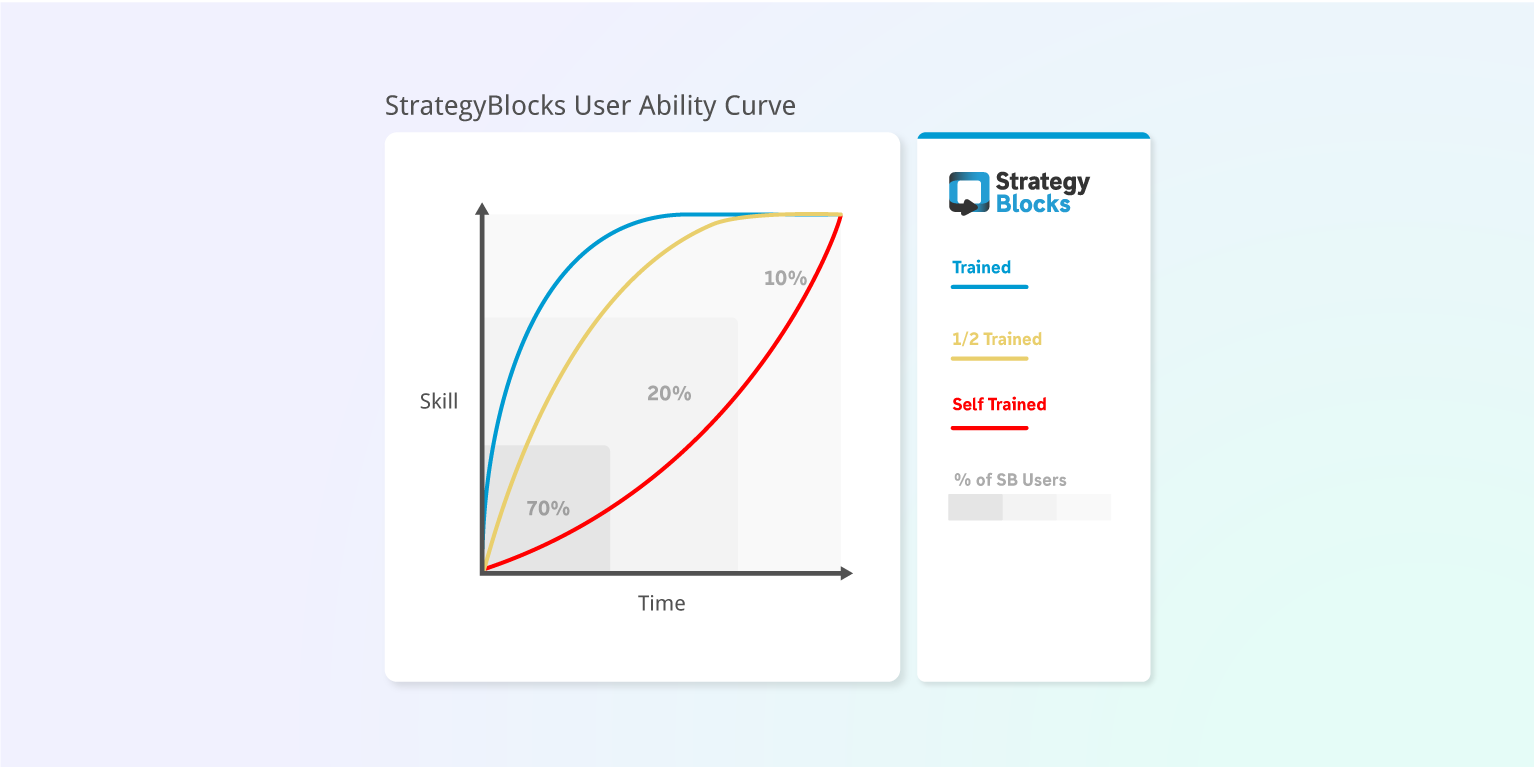 StrategyBlocks User Ability Curve

Skill

10%

20%

70%

Time

Strategy Blocks

Trained

1/2 Trained

Self Trained

% of SB Users